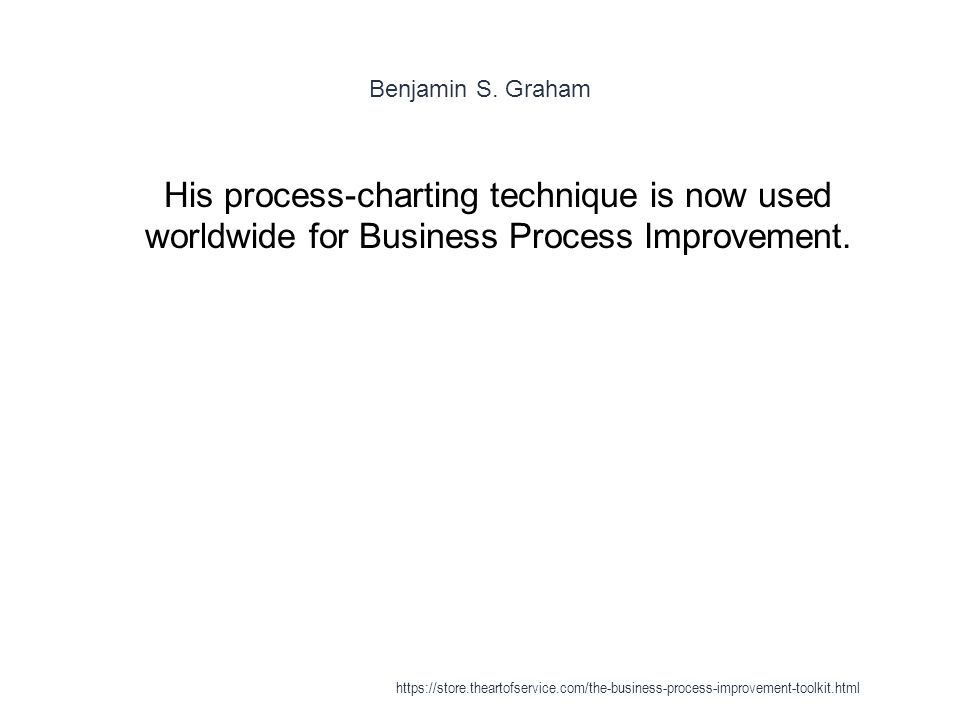 Benjamin S. Graham

His process-charting technique is now used worldwide for Business Process Improvement.

https://store.theartofservice.com/the-business-process-improvement-toolkit.html